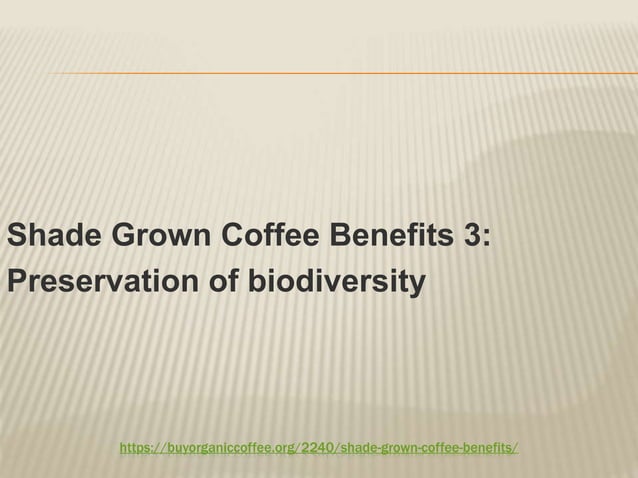 Shade Grown Coffee Benefits 3:
Preservation of biodiversity

https://buyorganiccoffee.org/2240/shade-grown-coffee-benefits/